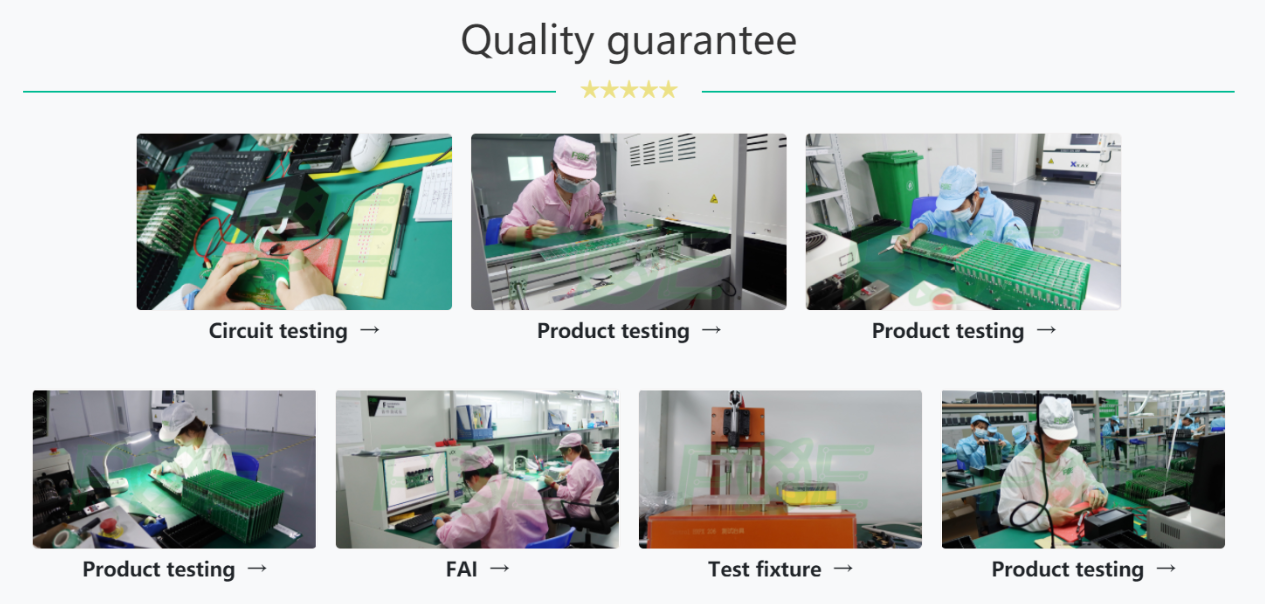 Quality guarantee

★★★★★

Circuit testing →

Product testing →

Product testing →

Product testing →

FAI →

Test fixture →

Product testing →